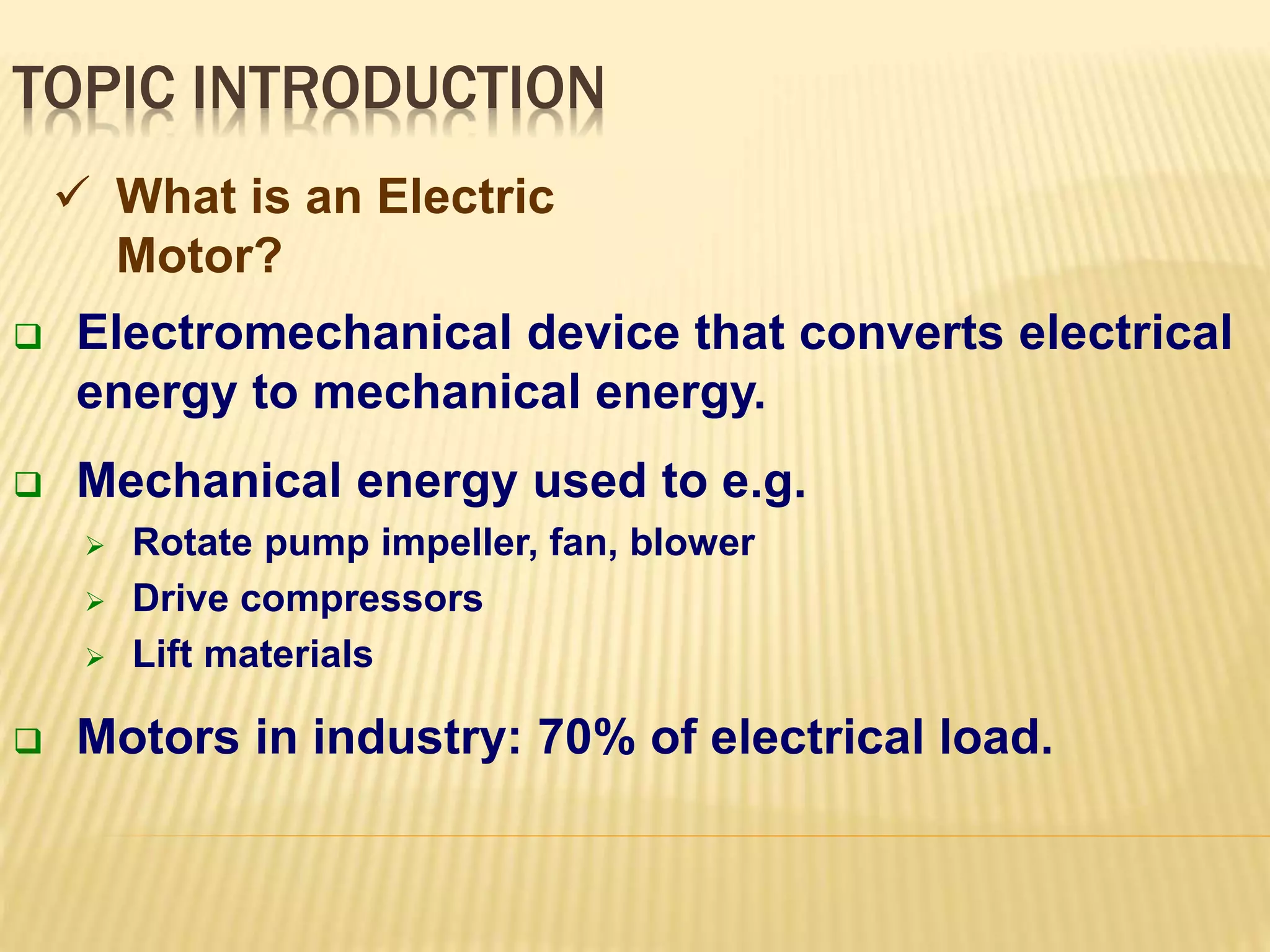 TOPIC INTRODUCTION

✓ What is an Electric Motor?

❑ Electromechanical device that converts electrical energy to mechanical energy.

❑ Mechanical energy used to e.g.

➢ Rotate pump impeller, fan, blower

➢ Drive compressors

➢ Lift materials

❑ Motors in industry: 70% of electrical load.